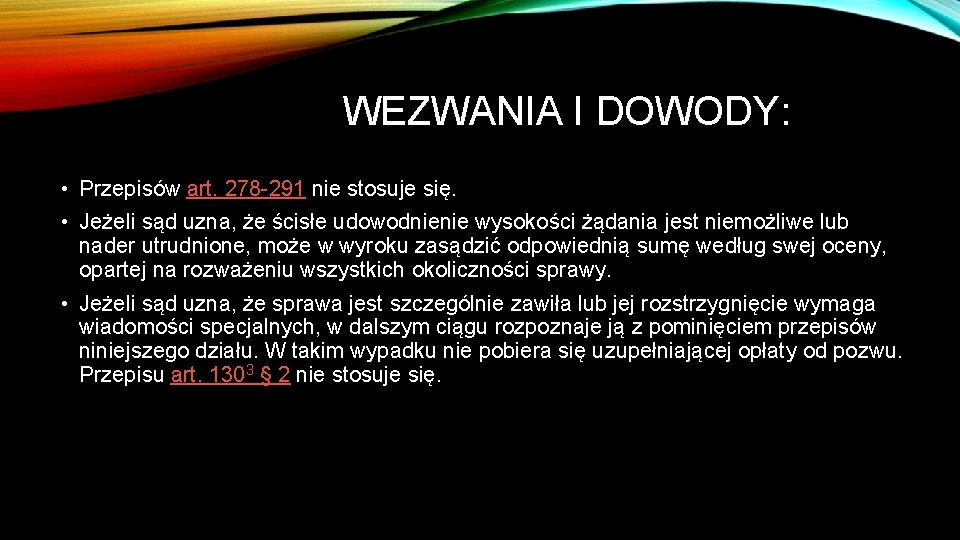 WEZWANIA I DOWODY:

• Przepisów art. 278-291 nie stosuje się.

• Jeżeli sąd uzna, że ścisłe udowodnienie wysokości żądania jest niemożliwe lub nader utrudnione, może w wyroku zasądzić odpowiednią sumę według swej oceny, opartej na rozważeniu wszystkich okoliczności sprawy.

• Jeżeli sąd uzna, że sprawa jest szczególnie zawiła lub jej rozstrzygnięcie wymaga wiadomości specjalnych, w dalszym ciągu rozpoznaje ją z pominięciem przepisów niniejszego działu. W takim wypadku nie pobiera się uzupełniającej opłaty od pozwu. Przepisu art. $130^3$ § 2 nie stosuje się.